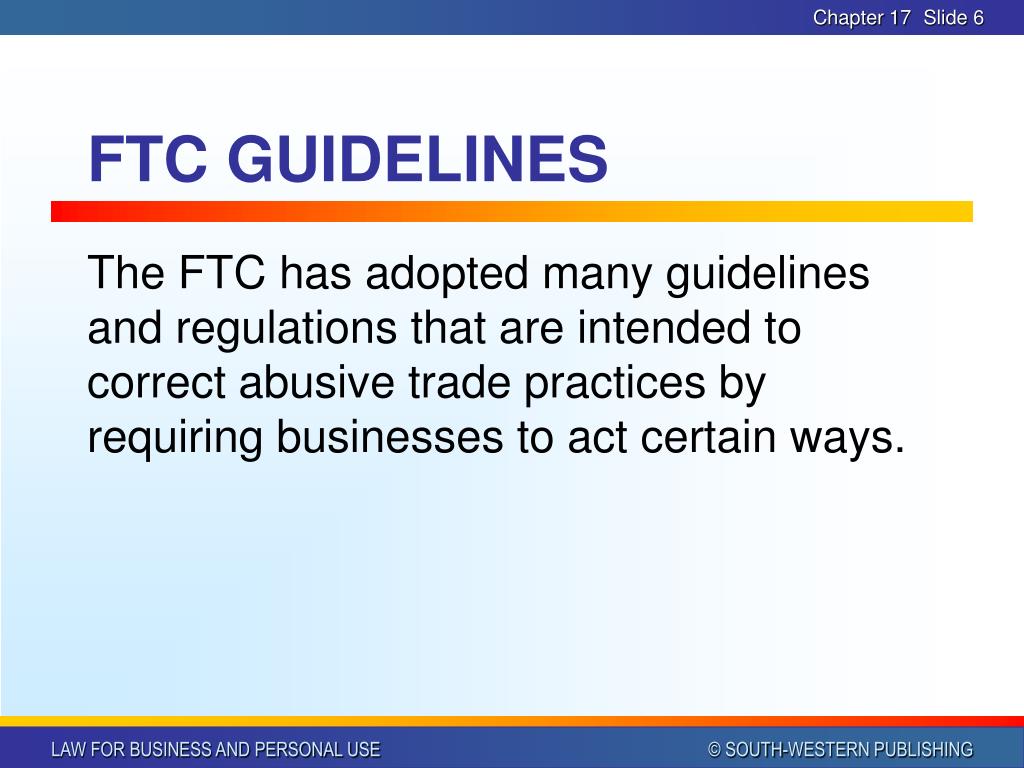 Chapter 17 Slide 6

FTC GUIDELINES

The FTC has adopted many guidelines and regulations that are intended to correct abusive trade practices by requiring businesses to act certain ways.

LAW FOR BUSINESS AND PERSONAL USE

© SOUTH-WESTERN PUBLISHING